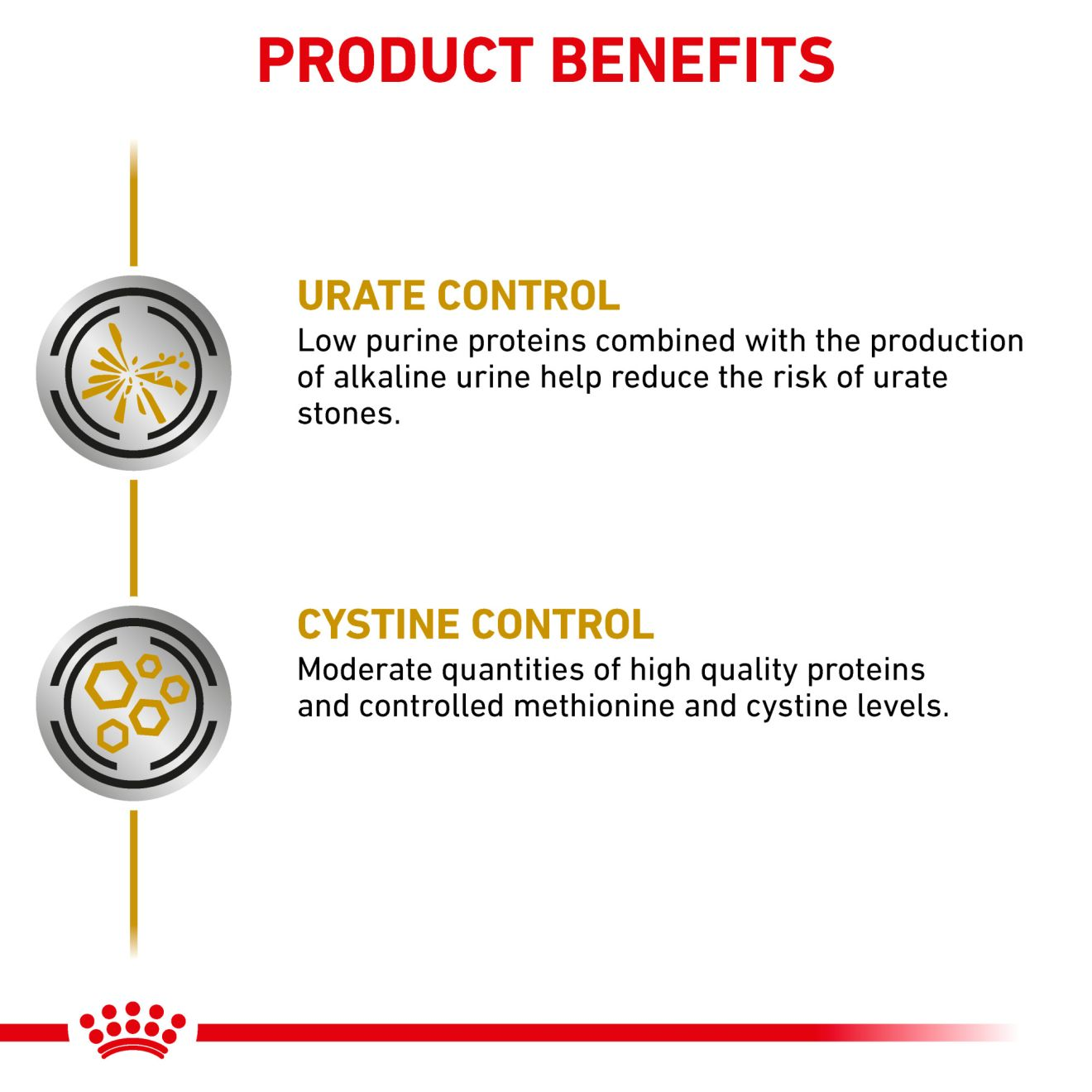 PRODUCT BENEFITS

URATE CONTROL
Low purine proteins combined with the production of alkaline urine help reduce the risk of urate stones.

CYSTINE CONTROL
Moderate quantities of high quality proteins and controlled methionine and cystine levels.